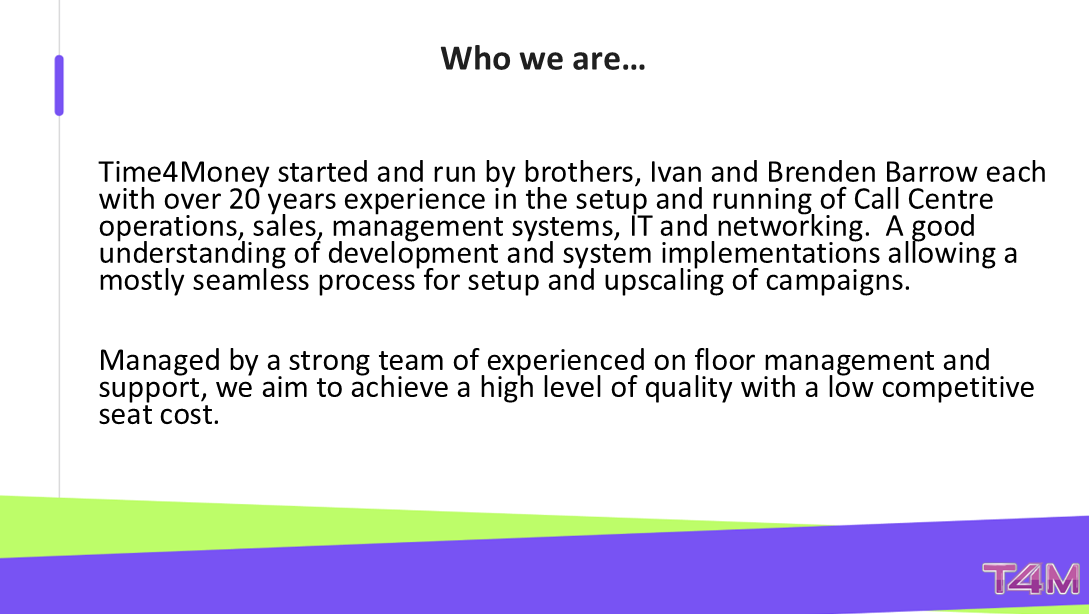 Who we are…

Time4Money started and run by brothers, Ivan and Brenden Barrow each with over 20 years experience in the setup and running of Call Centre operations, sales, management systems, IT and networking.  A good understanding of development and system implementations allowing a mostly seamless process for setup and upscaling of campaigns.

Managed by a strong team of experienced on floor management and support, we aim to achieve a high level of quality with a low competitive seat cost.

T4M